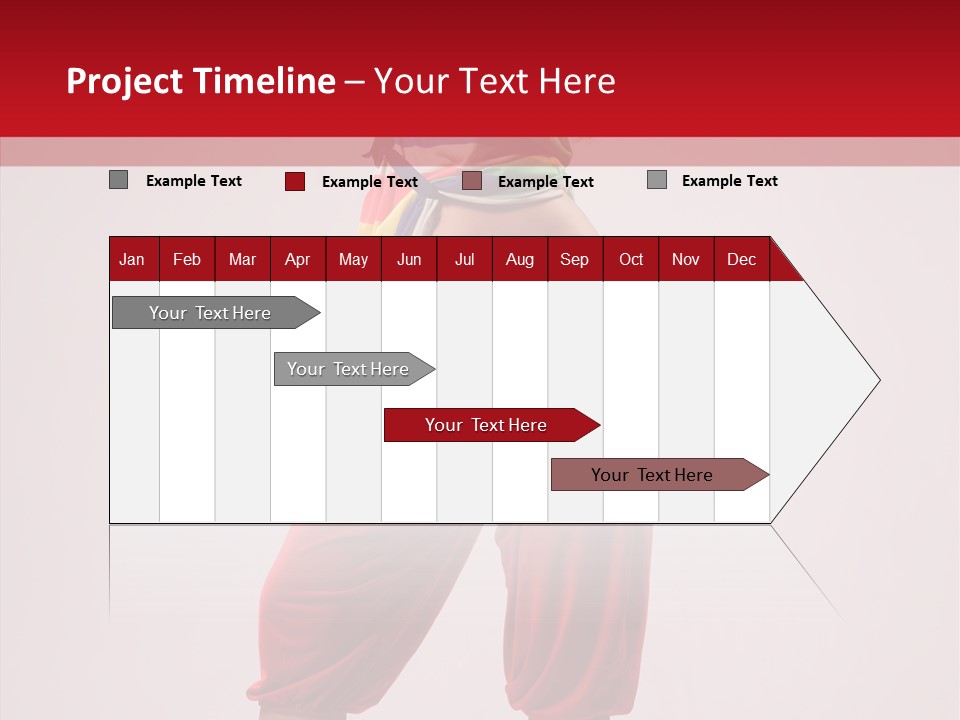 Project Timeline – Your Text Here

Example Text
Example Text
Example Text
Example Text

| Jan | Feb | Mar | Apr | May | Jun | Jul | Aug | Sep | Oct | Nov | Dec |
|---|---|---|---|---|---|---|---|---|---|---|---|

Your Text Here

Your Text Here

Your Text Here

Your Text Here